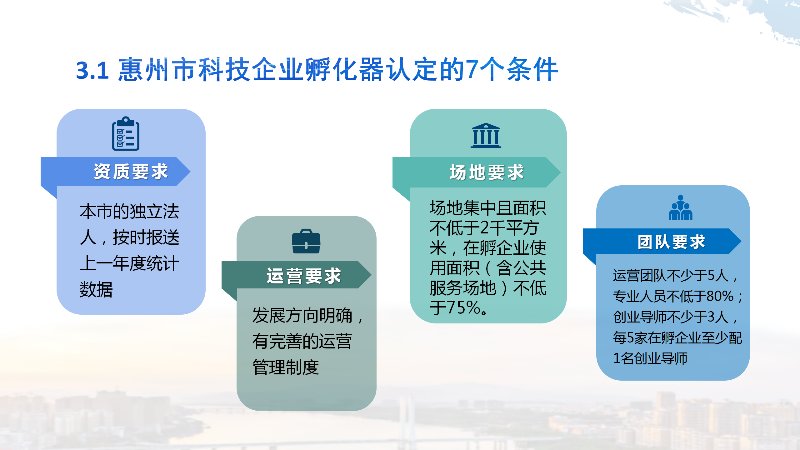 3.1 惠州市科技企业孵化器认定的7个条件

资质要求

本市的独立法人，按时报送上一年度统计数据

运营要求

发展方向明确，有完善的运营管理制度

场地要求

场地集中且面积不低于2千平方米，在孵企业使用面积（含公共服务场地）不低于75%。

团队要求

运营团队不少于5人，专业人员不低于80%；创业导师不少于3人，每5家在孵企业至少配1名创业导师